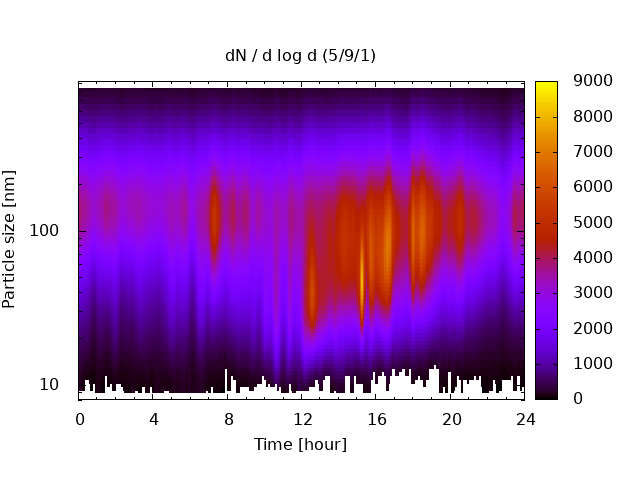 dN / d log d (5/9/1)

Particle size [nm]

100

10

0 4 8 12 16 20 24

Time [hour]

9000
8000
7000
6000
5000
4000
3000
2000
1000
0